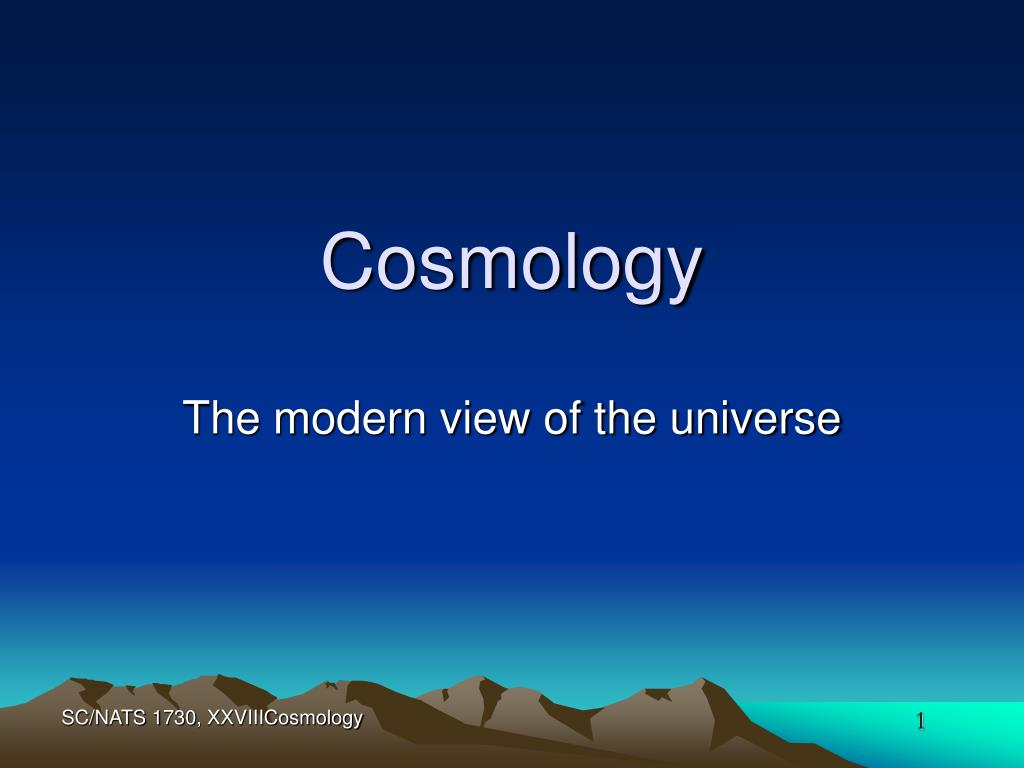 Cosmology

The modern view of the universe

SC/NATS 1730, XXVIIICosmology

1